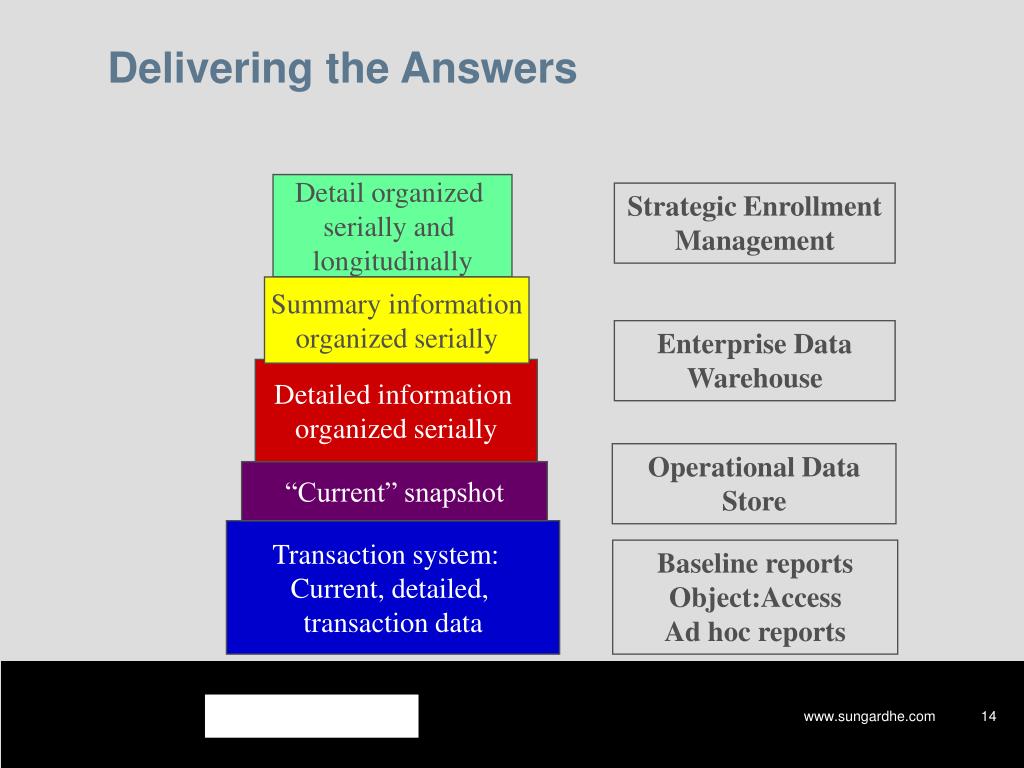 Delivering the Answers

Detail organized serially and longitudinally

Summary information organized serially

Detailed information organized serially

“Current” snapshot

Transaction system: Current, detailed, transaction data

Strategic Enrollment Management

Enterprise Data Warehouse

Operational Data Store

Baseline reports
Object:Access
Ad hoc reports

www.sungardhe.com

14